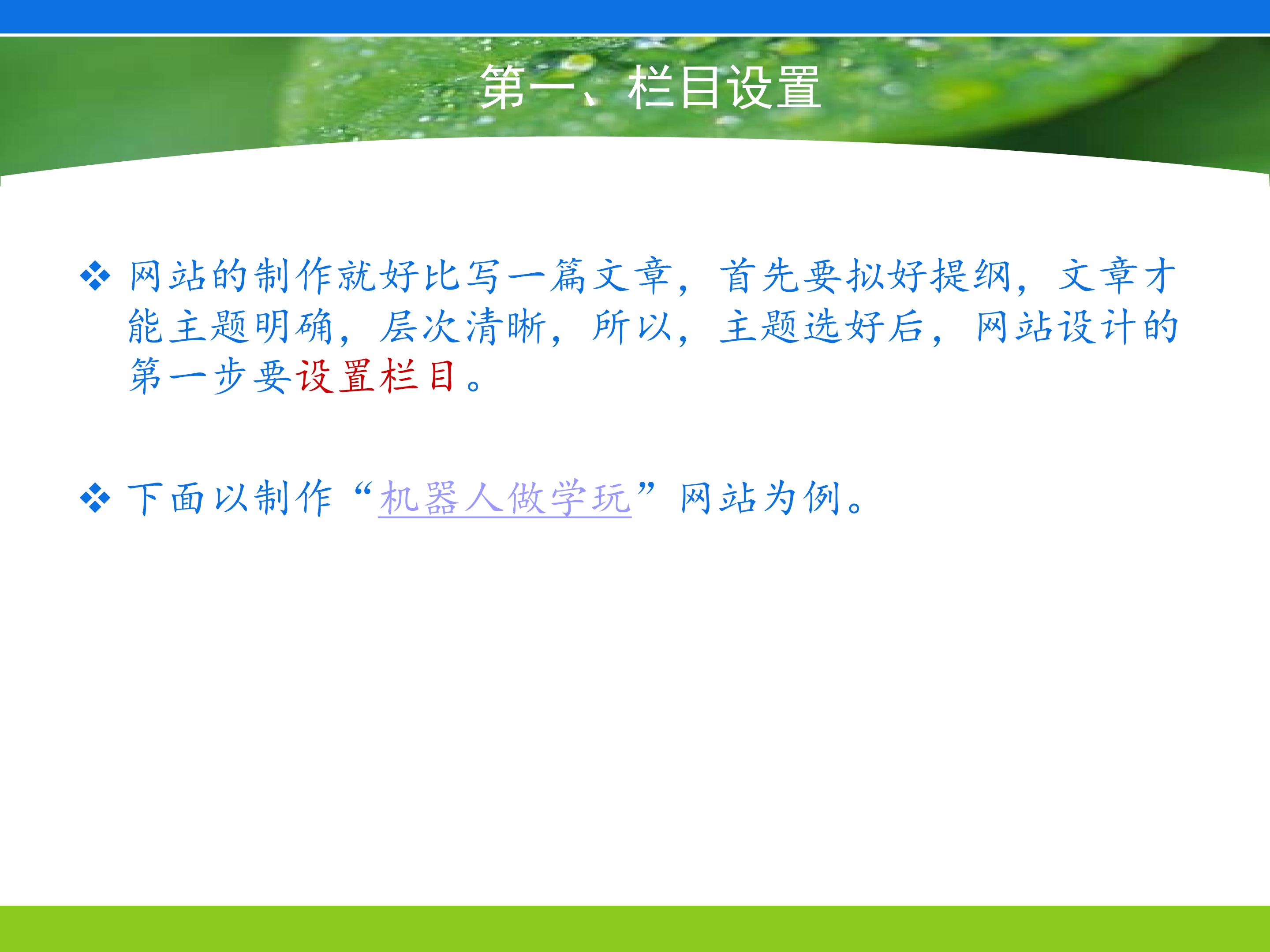 第一、栏目设置

❖ 网站的制作就好比写一篇文章，首先要拟好提纲，文章才能主题明确，层次清晰，所以，主题选好后，网站设计的第一步要设置栏目。

❖ 下面以制作“机器人做学玩”网站为例。